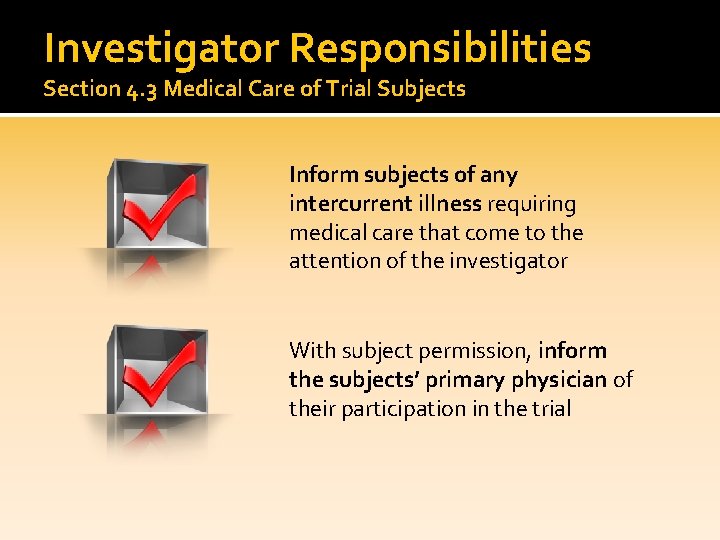 Investigator Responsibilities
Section 4.3 Medical Care of Trial Subjects

Inform subjects of any intercurrent illness requiring medical care that come to the attention of the investigator

With subject permission, inform the subjects' primary physician of their participation in the trial